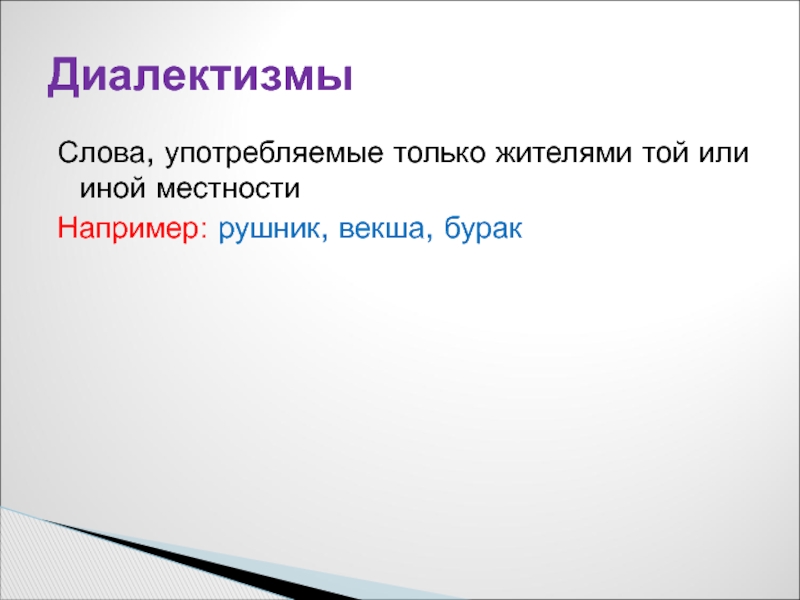 Диалектизмы

Слова, употребляемые только жителями той или иной местности

Например: рушник, векша, бурак